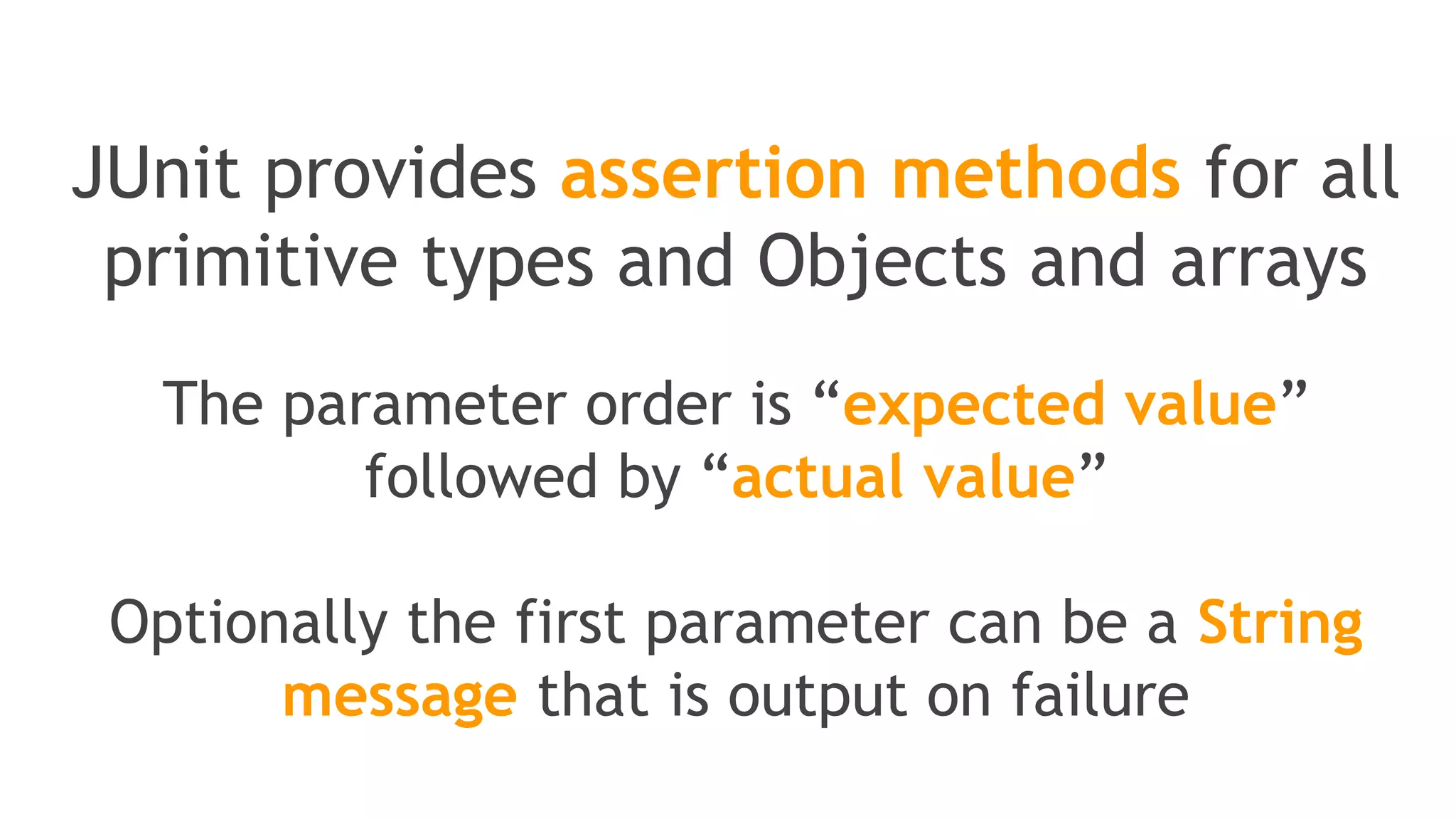 JUnit provides assertion methods for all primitive types and Objects and arrays

The parameter order is “expected value” followed by “actual value”

Optionally the first parameter can be a String message that is output on failure